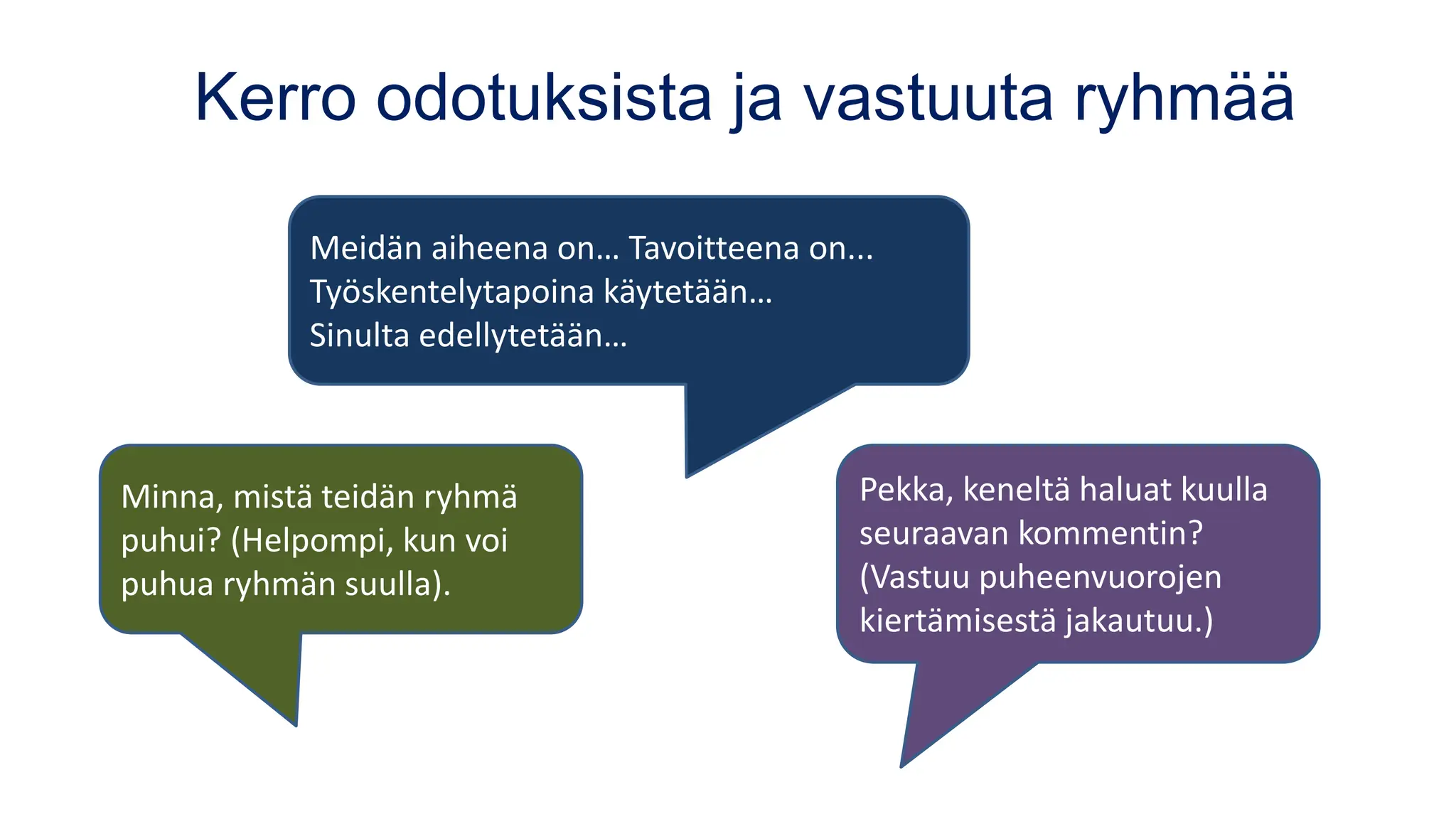 Kerro odotuksista ja vastuuta ryhmää

Meidän aiheena on… Tavoitteena on...
Työskentelytapoina käytetään…
Sinulta edellytetään…

Minna, mistä teidän ryhmä puhui? (Helpompi, kun voi puhua ryhmän suulla).

Pekka, keneltä haluat kuulla seuraavan kommentin? (Vastuu puheenvuorojen kiertämisestä jakautuu.)